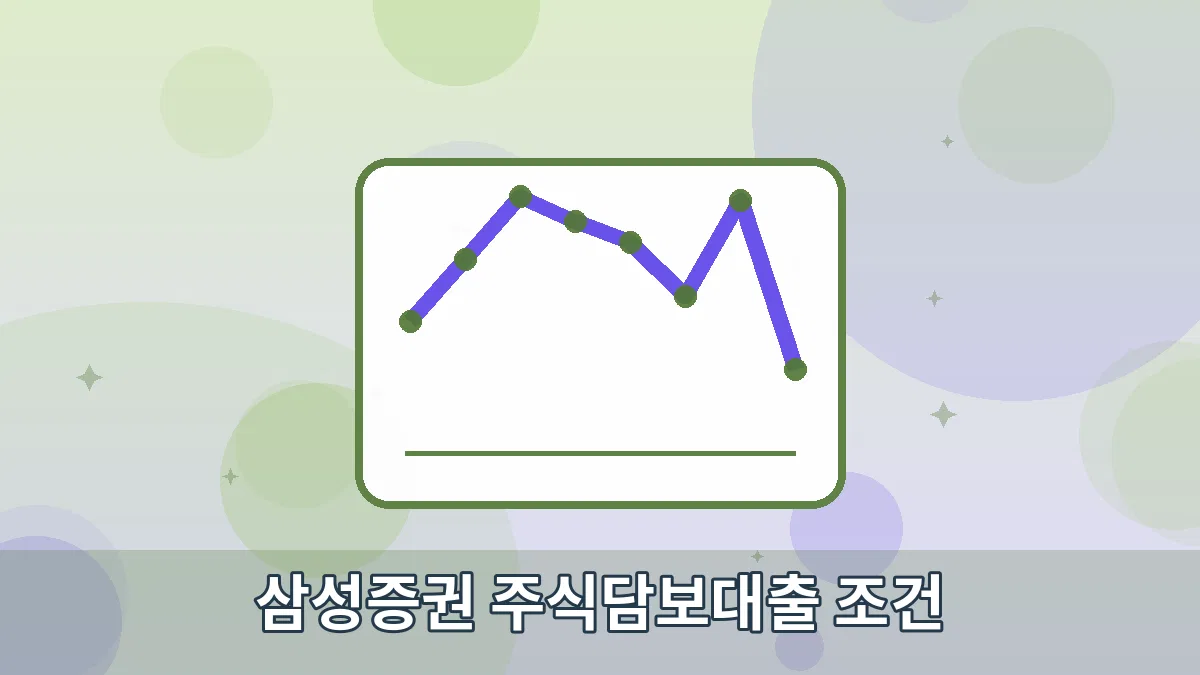 삼성증권 주식담보대출 조건